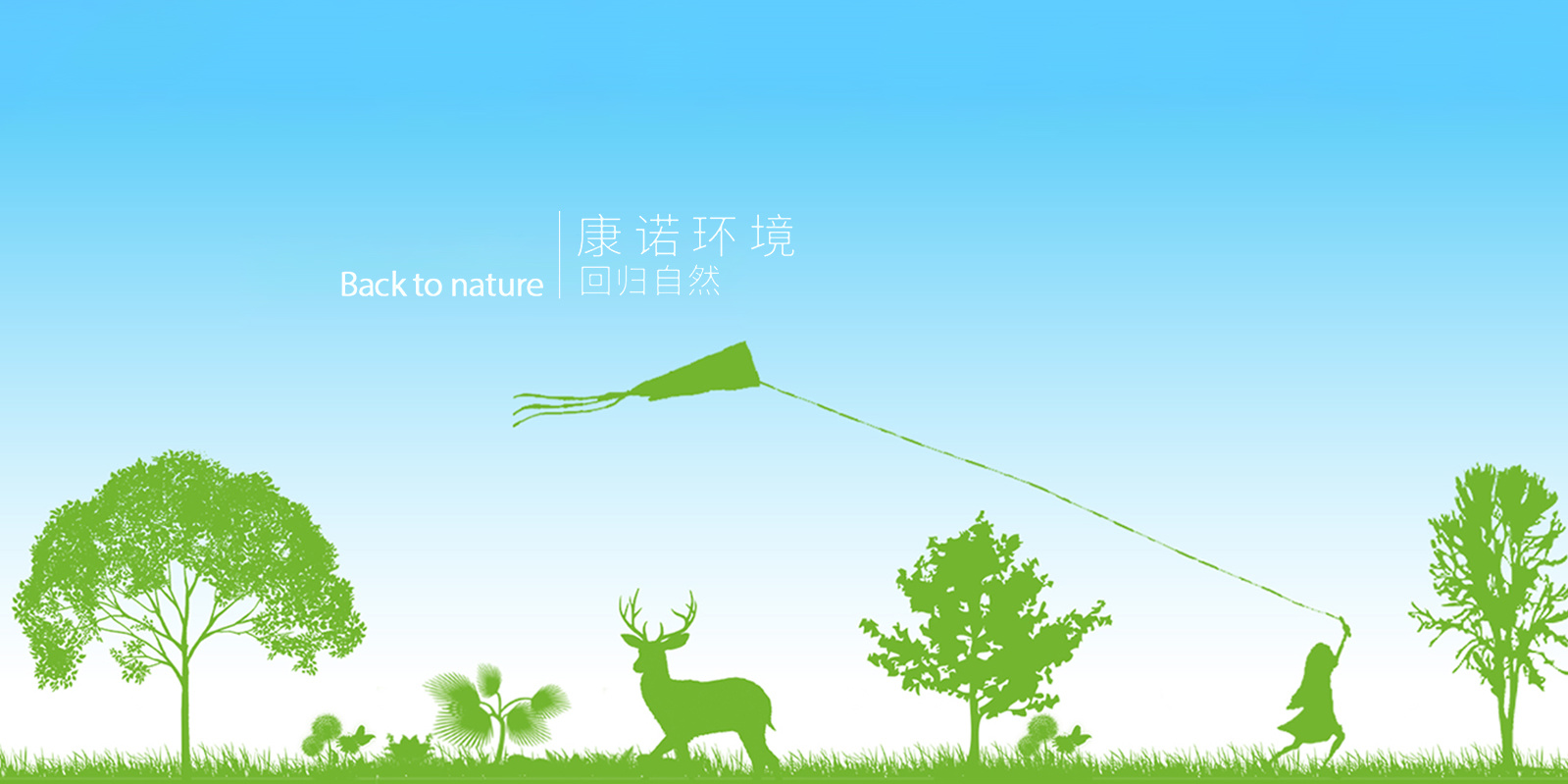 Back to nature

康诺环境
回归自然